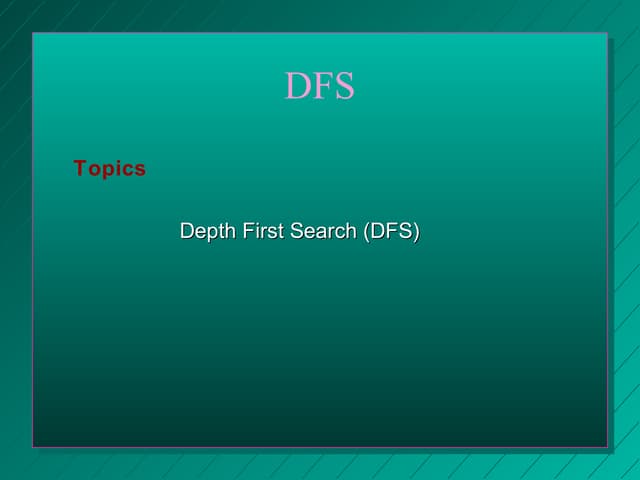 DFS

Topics

Depth First Search (DFS)